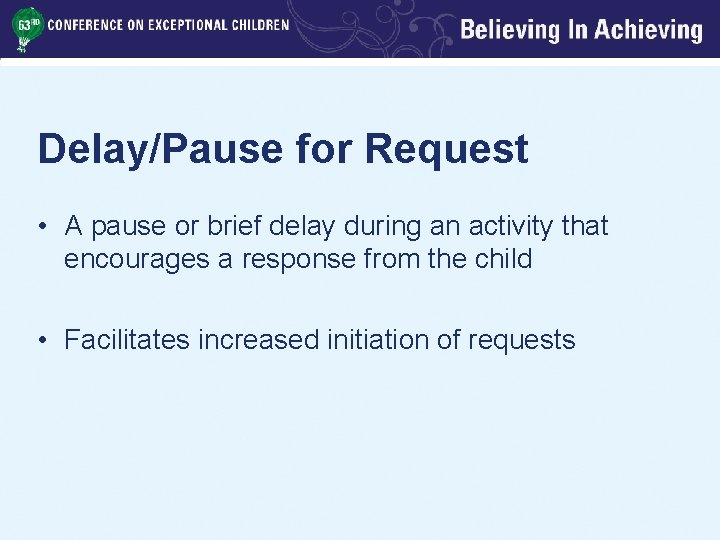 63RD CONFERENCE ON EXCEPTIONAL CHILDREN

Believing In Achieving

Delay/Pause for Request

• A pause or brief delay during an activity that encourages a response from the child

• Facilitates increased initiation of requests